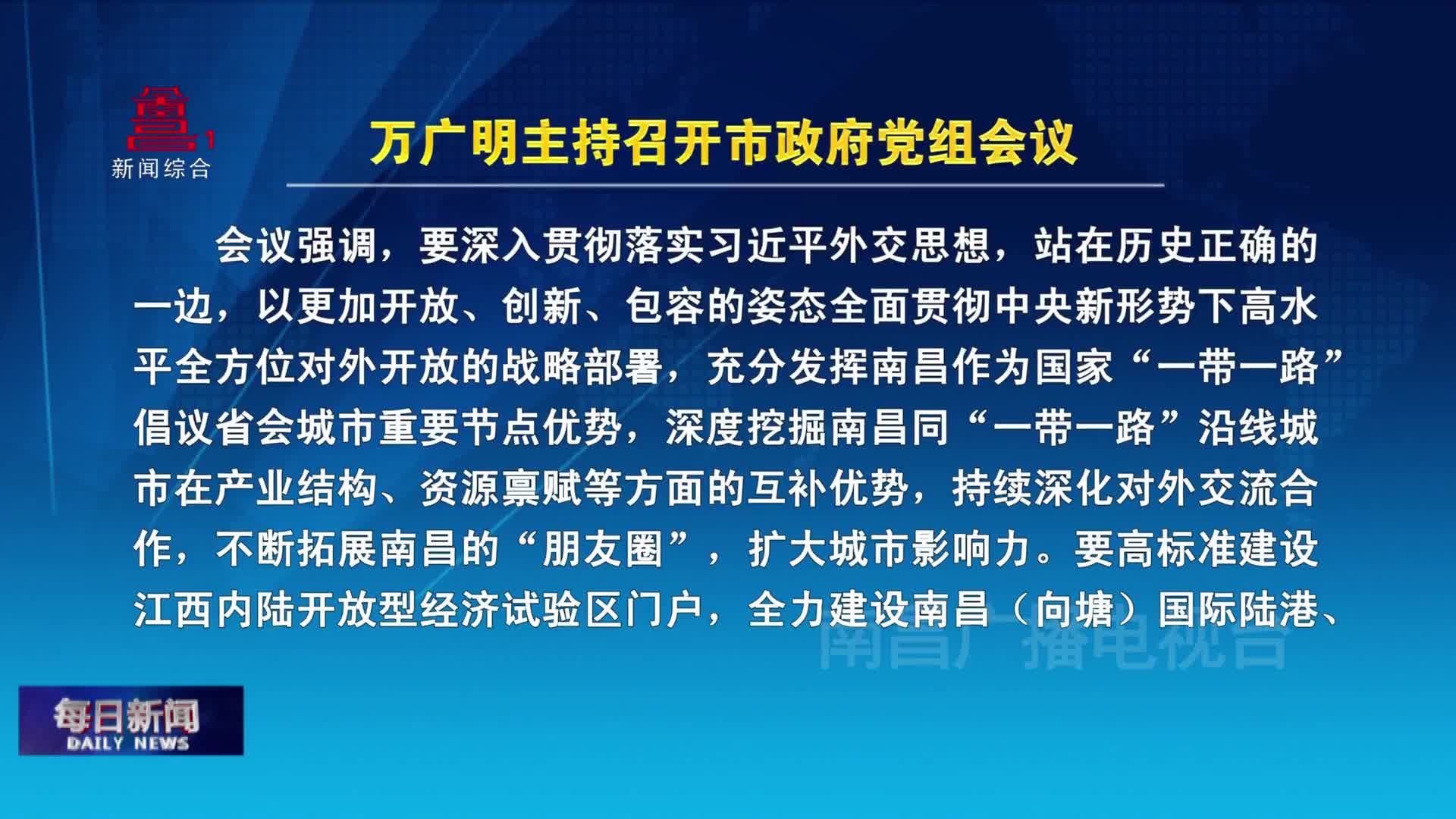 1
新闻综合

万广明主持召开市政府党组会议

会议强调，要深入贯彻落实习近平外交思想，站在历史正确的一边，以更加开放、创新、包容的姿态全面贯彻中央新形势下高水平全方位对外开放的战略部署，充分发挥南昌作为国家“一带一路”倡议省会城市重要节点优势，深度挖掘南昌同“一带一路”沿线城市在产业结构、资源禀赋等方面的互补优势，持续深化对外交流合作，不断拓展南昌的“朋友圈”，扩大城市影响力。要高标准建设江西内陆开放型经济试验区门户，全力建设南昌（向塘）国际陆港、

南昌广播电视台

每日新闻
DAILY NEWS